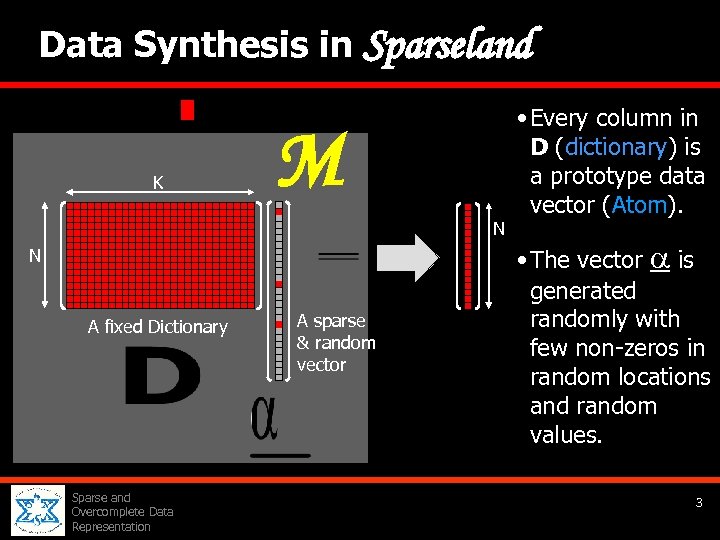 Data Synthesis in Sparseland

$\mathcal{M}$

K

N

A fixed Dictionary

D

A sparse & random vector

$\underline{\alpha}$

=

N

• Every column in **D** (dictionary) is a prototype data vector (Atom).

• The vector $\underline{\alpha}$ is generated randomly with few non-zeros in random locations and random values.

Sparse and Overcomplete Data Representation

3